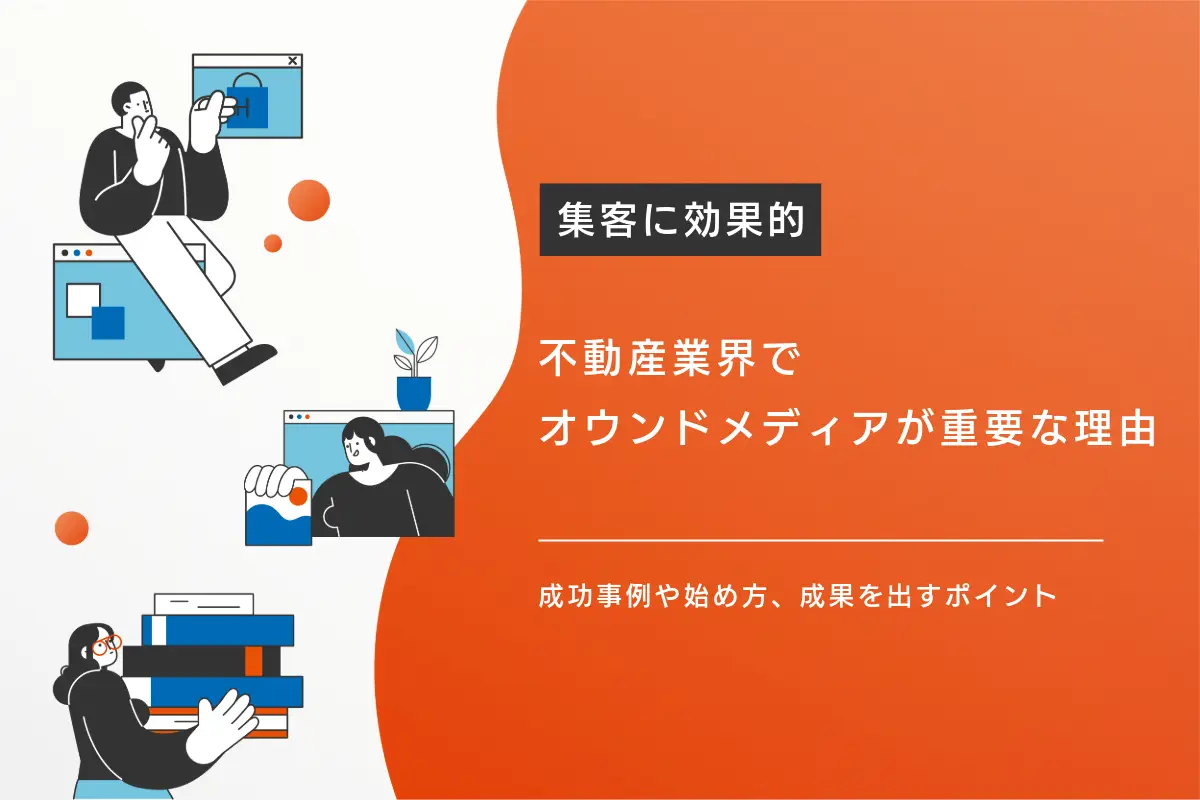 集客に効果的

不動産業界で
オウンドメディアが重要な理由

成功事例や始め方、成果を出すポイント